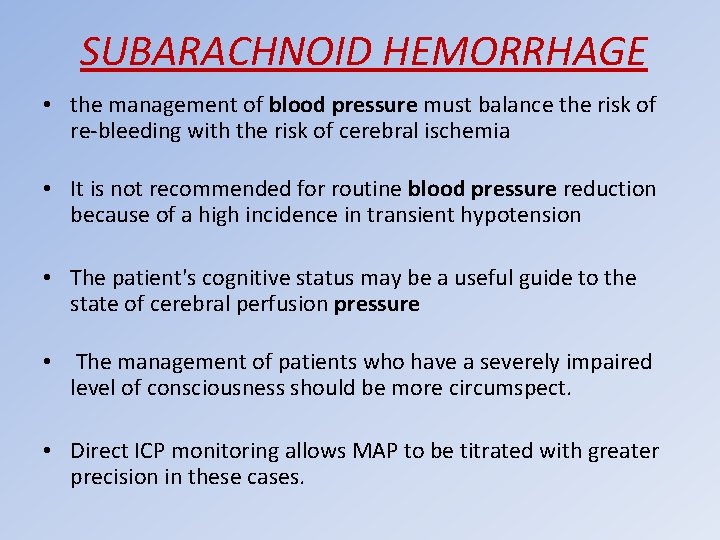 SUBARACHNOID HEMORRHAGE

• the management of blood pressure must balance the risk of re-bleeding with the risk of cerebral ischemia

• It is not recommended for routine blood pressure reduction because of a high incidence in transient hypotension

• The patient's cognitive status may be a useful guide to the state of cerebral perfusion pressure

• The management of patients who have a severely impaired level of consciousness should be more circumspect.

• Direct ICP monitoring allows MAP to be titrated with greater precision in these cases.